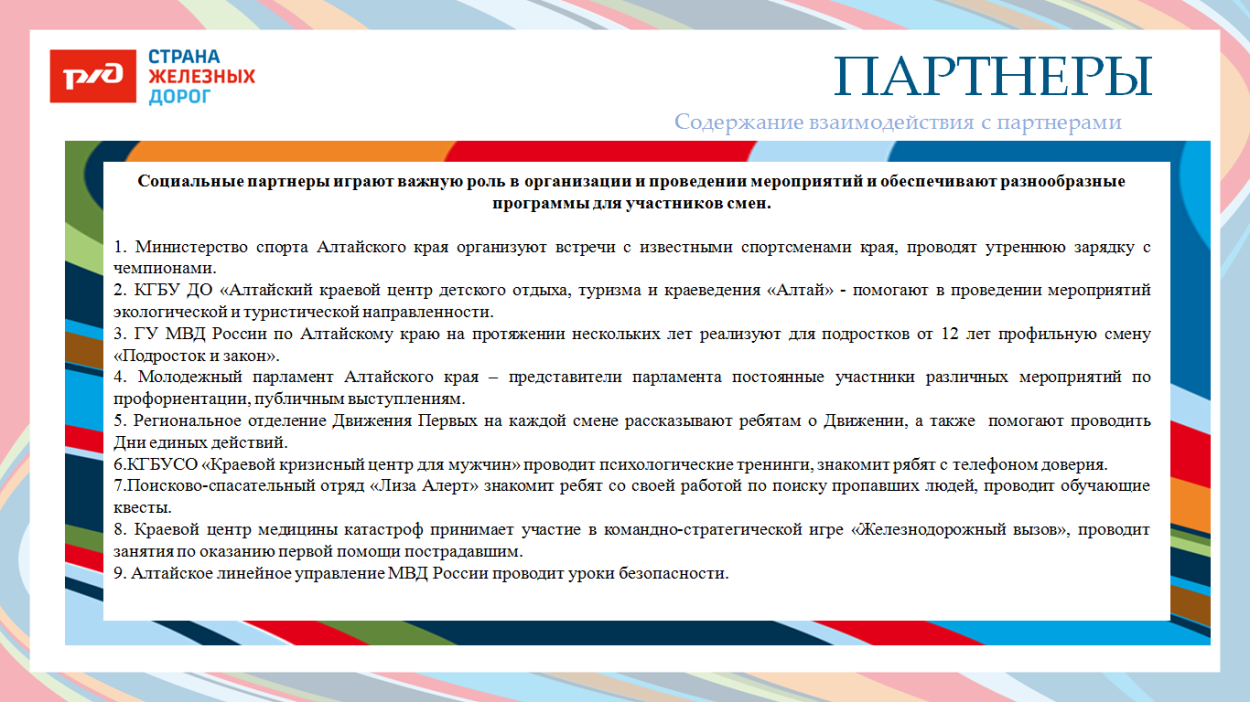 РЖД
СТРАНА ЖЕЛЕЗНЫХ ДОРОГ

ПАРТНЕРЫ

Содержание взаимодействия с партнерами

Социальные партнеры играют важную роль в организации и проведении мероприятий и обеспечивают разнообразные программы для участников смен.

1. Министерство спорта Алтайского края организуют встречи с известными спортсменами края, проводят утреннюю зарядку с чемпионами.
2. КГБУ ДО «Алтайский краевой центр детского отдыха, туризма и краеведения «Алтай» - помогают в проведении мероприятий экологической и туристической направленности.
3. ГУ МВД России по Алтайскому краю на протяжении нескольких лет реализуют для подростков от 12 лет профильную смену «Подросток и закон».
4. Молодежный парламент Алтайского края – представители парламента постоянные участники различных мероприятий по профориентации, публичным выступлениям.
5. Региональное отделение Движения Первых на каждой смене рассказывают ребятам о Движении, а также помогают проводить Дни единых действий.
6.КГБУСО «Краевой кризисный центр для мужчин» проводит психологические тренинги, знакомит рябят с телефоном доверия.
7.Поисково-спасательный отряд «Лиза Алерт» знакомит ребят со своей работой по поиску пропавших людей, проводит обучающие квесты.
8. Краевой центр медицины катастроф принимает участие в командно-стратегической игре «Железнодорожный вызов», проводит занятия по оказанию первой помощи пострадавшим.
9. Алтайское линейное управление МВД России проводит уроки безопасности.